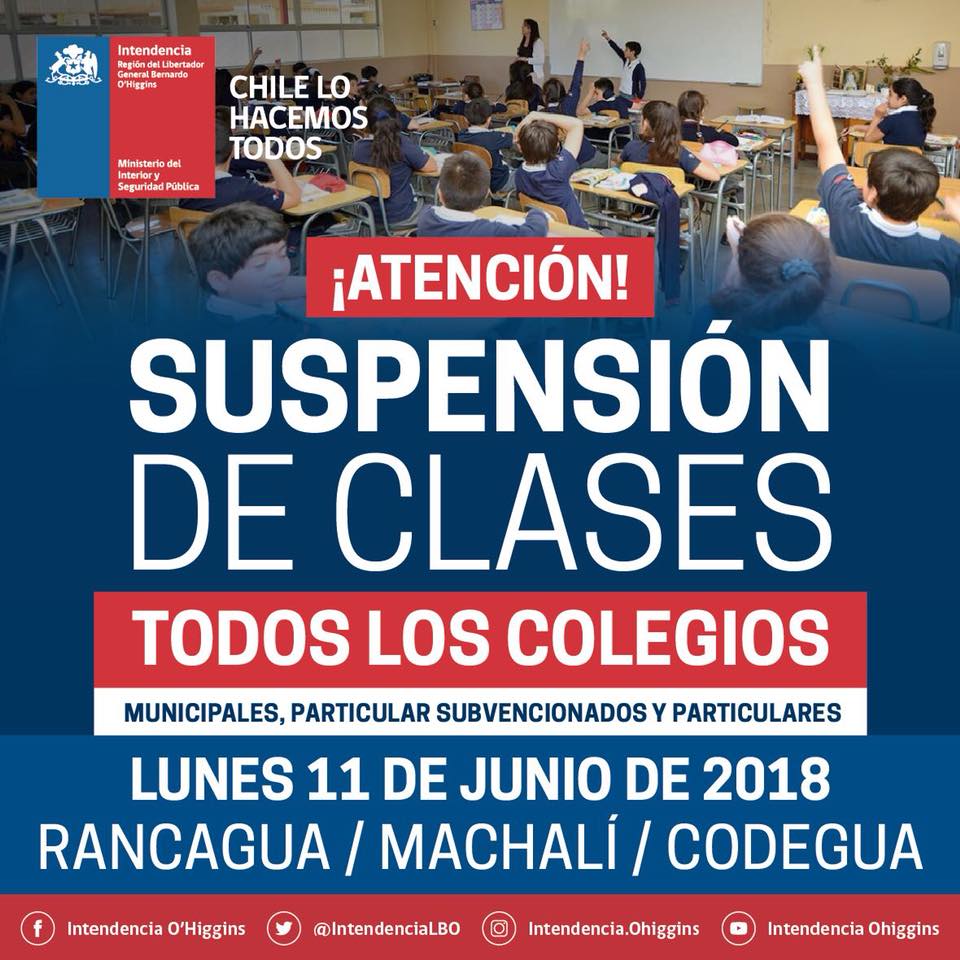 Intendencia
Región del Libertador General Bernardo O'Higgins

Ministerio del Interior y Seguridad Pública

CHILE LO HACEMOS TODOS

¡ATENCIÓN!

SUSPENSIÓN DE CLASES

TODOS LOS COLEGIOS

MUNICIPALES, PARTICULAR SUBVENCIONADOS Y PARTICULARES

LUNES 11 DE JUNIO DE 2018
RANCAGUA / MACHALÍ / CODEGUA

Intendencia O'Higgins @IntendenciaLBO Intendencia.Ohiggins Intendencia Ohiggins